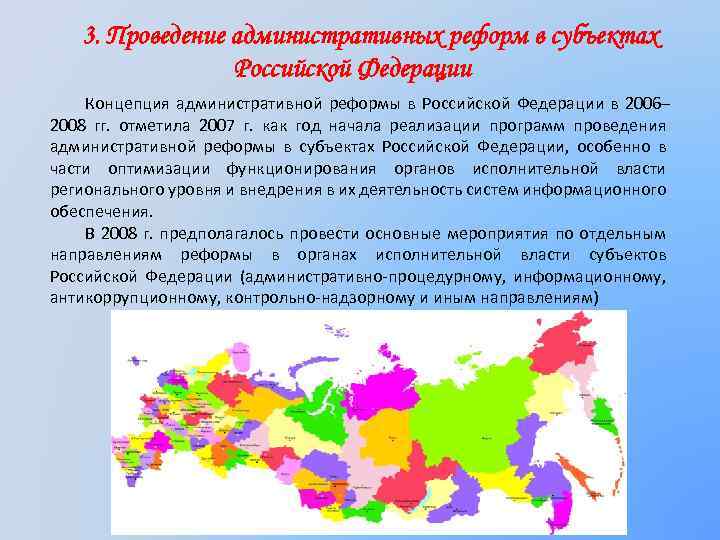 3. Проведение административных реформ в субъектах Российской Федерации

Концепция административной реформы в Российской Федерации в 2006–2008 гг. отметила 2007 г. как год начала реализации программ проведения административной реформы в субъектах Российской Федерации, особенно в части оптимизации функционирования органов исполнительной власти регионального уровня и внедрения в их деятельность систем информационного обеспечения.

В 2008 г. предполагалось провести основные мероприятия по отдельным направлениям реформы в органах исполнительной власти субъектов Российской Федерации (административно-процедурному, информационному, антикоррупционному, контрольно-надзорному и иным направлениям)